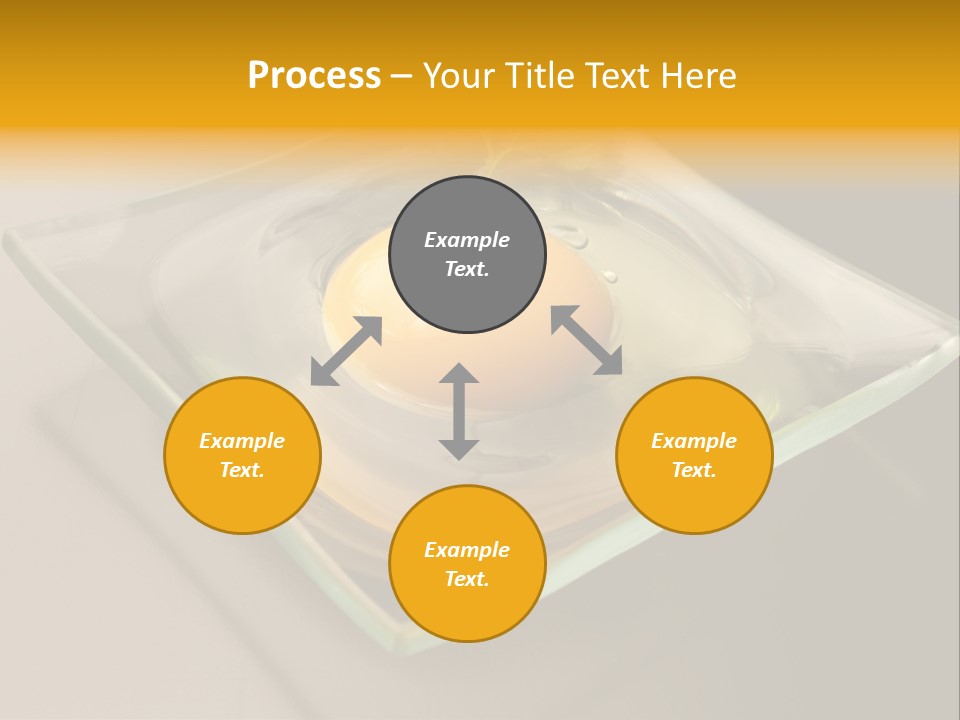 Process – Your Title Text Here

Example Text.

Example Text.

Example Text.

Example Text.